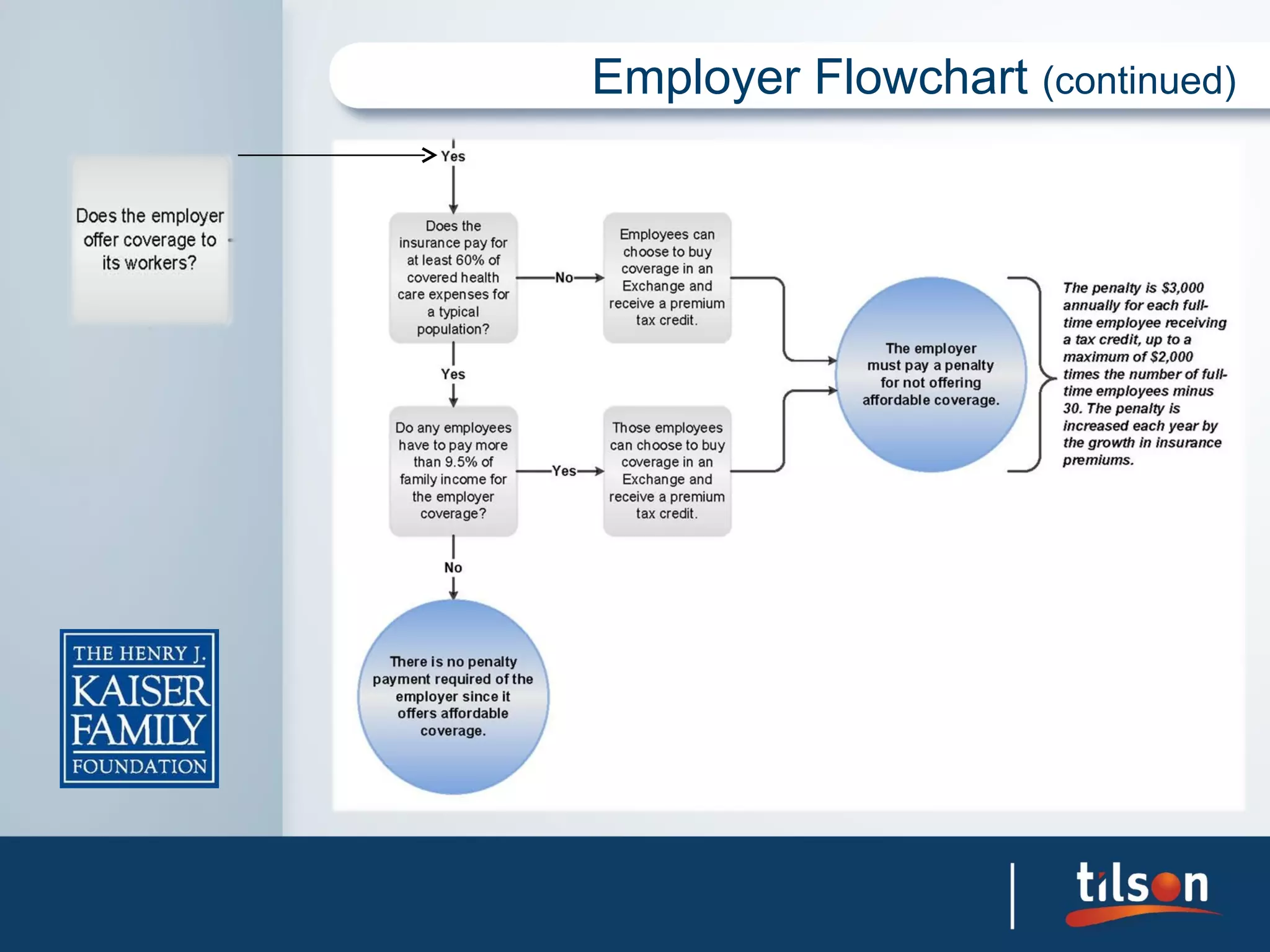 Employer Flowchart (continued)

Does the employer offer coverage to its workers?

Yes

Does the insurance pay for at least 60% of covered health care expenses for a typical population?

No

Employees can choose to buy coverage in an Exchange and receive a premium tax credit.

Yes

Do any employees have to pay more than 9.5% of family income for the employer coverage?

Yes

Those employees can choose to buy coverage in an Exchange and receive a premium tax credit.

The employer must pay a penalty for not offering affordable coverage.

The penalty is $3,000 annually for each full-time employee receiving a tax credit, up to a maximum of $2,000 times the number of full-time employees minus 30. The penalty is increased each year by the growth in insurance premiums.

No

There is no penalty payment required of the employer since it offers affordable coverage.

THE HENRY J. KAISER FAMILY FOUNDATION

tilson